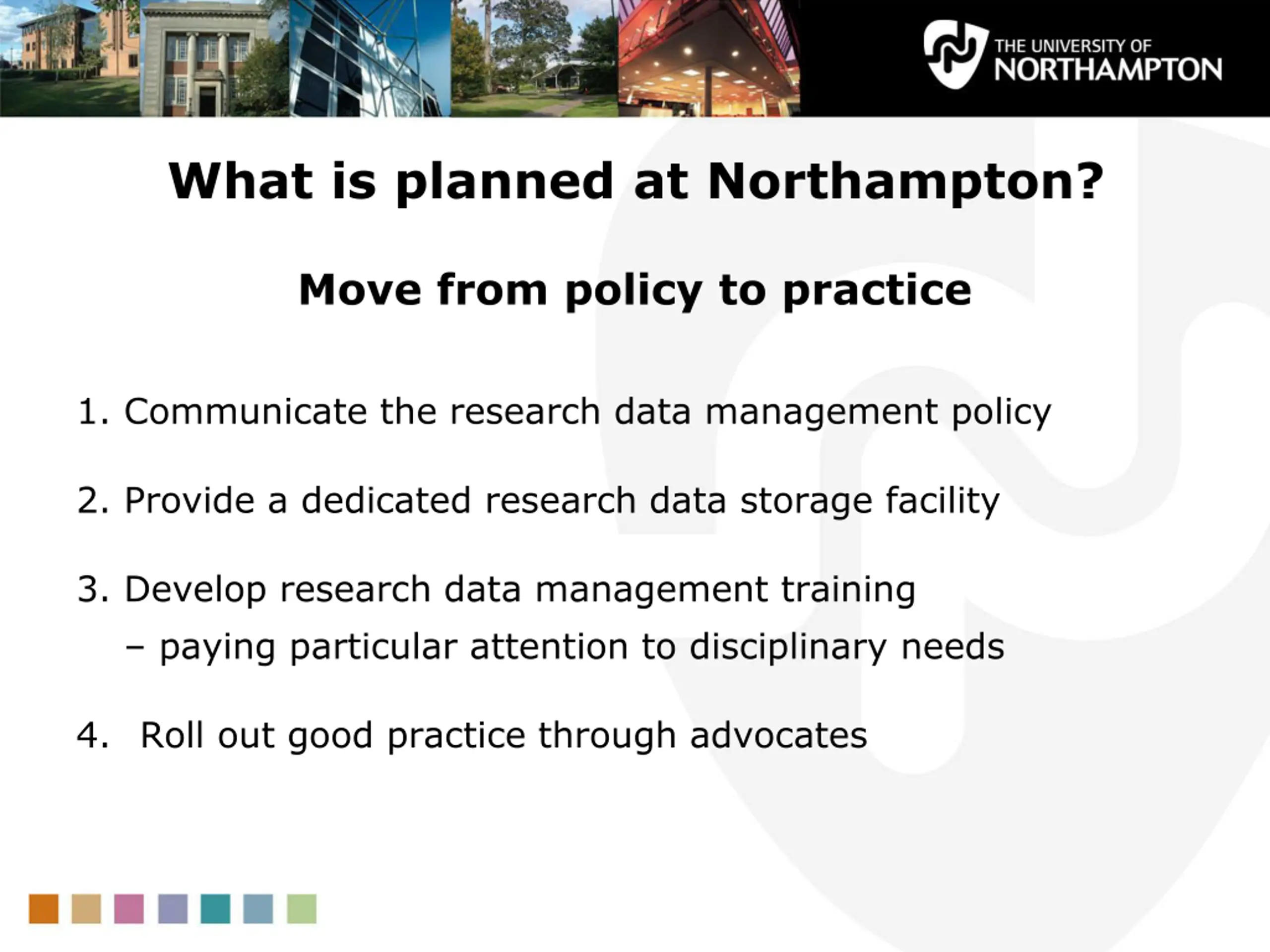 THE UNIVERSITY OF NORTHAMPTON

What is planned at Northampton?

Move from policy to practice

1. Communicate the research data management policy

2. Provide a dedicated research data storage facility

3. Develop research data management training
– paying particular attention to disciplinary needs

4. Roll out good practice through advocates